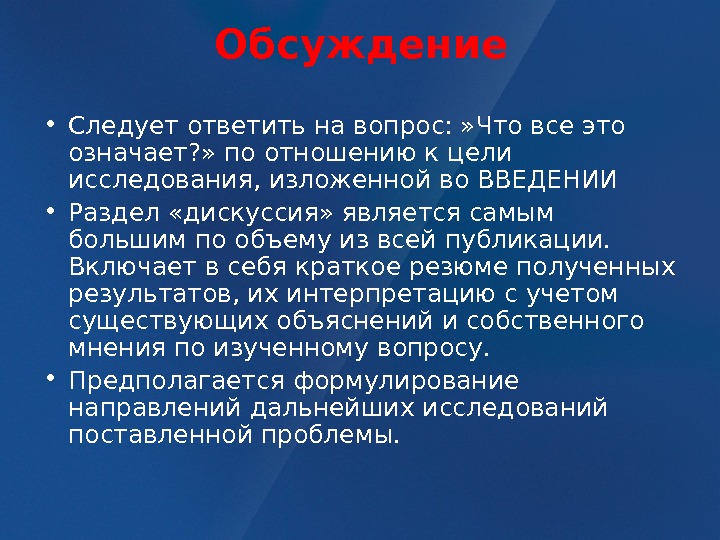 Обсуждение

• Следует ответить на вопрос: »Что все это означает?» по отношению к цели исследования, изложенной во ВВЕДЕНИИ

• Раздел «дискуссия» является самым большим по объему из всей публикации. Включает в себя краткое резюме полученных результатов, их интерпретацию с учетом существующих объяснений и собственного мнения по изученному вопросу.

• Предполагается формулирование направлений дальнейших исследований поставленной проблемы.